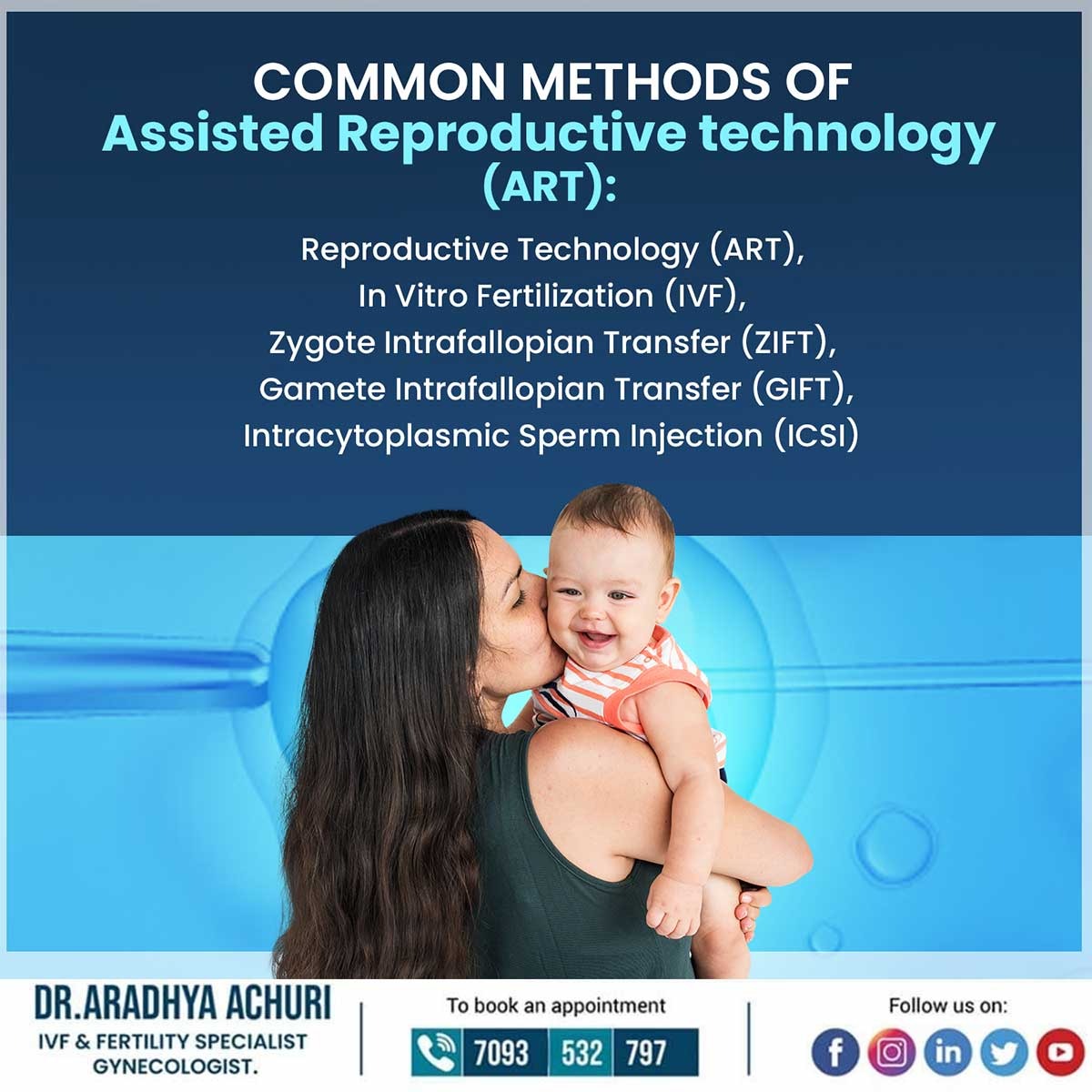 COMMON METHODS OF
Assisted Reproductive technology (ART):

Reproductive Technology (ART),
In Vitro Fertilization (IVF),
Zygote Intrafallopian Transfer (ZIFT),
Gamete Intrafallopian Transfer (GIFT),
Intracytoplasmic Sperm Injection (ICSI)

DR.ARADHYA ACHURI
IVF & FERTILITY SPECIALIST
GYNECOLOGIST.

To book an appointment
7093 532 797

Follow us on: